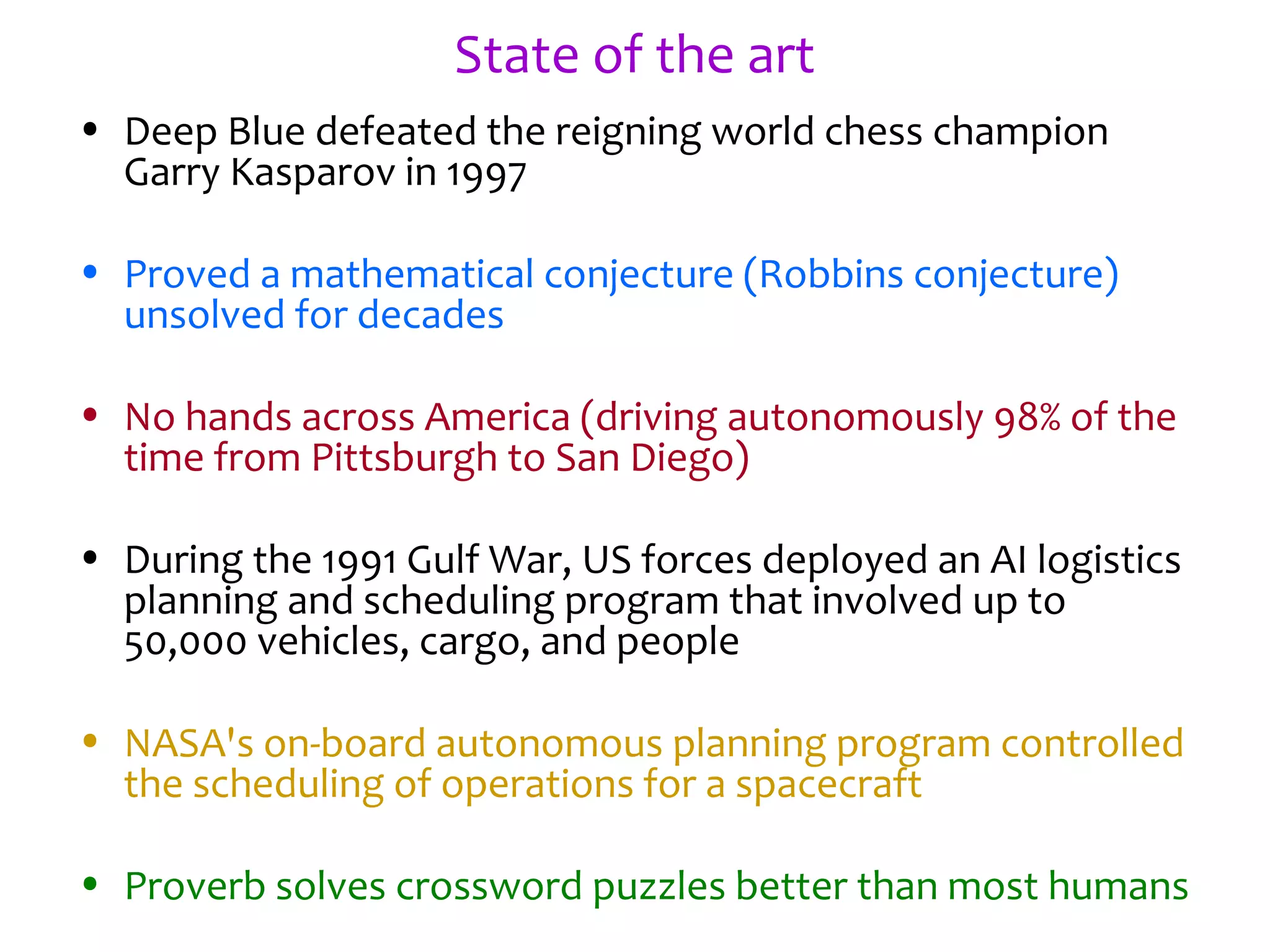 State of the art

• Deep Blue defeated the reigning world chess champion Garry Kasparov in 1997

• Proved a mathematical conjecture (Robbins conjecture) unsolved for decades

• No hands across America (driving autonomously 98% of the time from Pittsburgh to San Diego)

• During the 1991 Gulf War, US forces deployed an AI logistics planning and scheduling program that involved up to 50,000 vehicles, cargo, and people

• NASA's on-board autonomous planning program controlled the scheduling of operations for a spacecraft

• Proverb solves crossword puzzles better than most humans